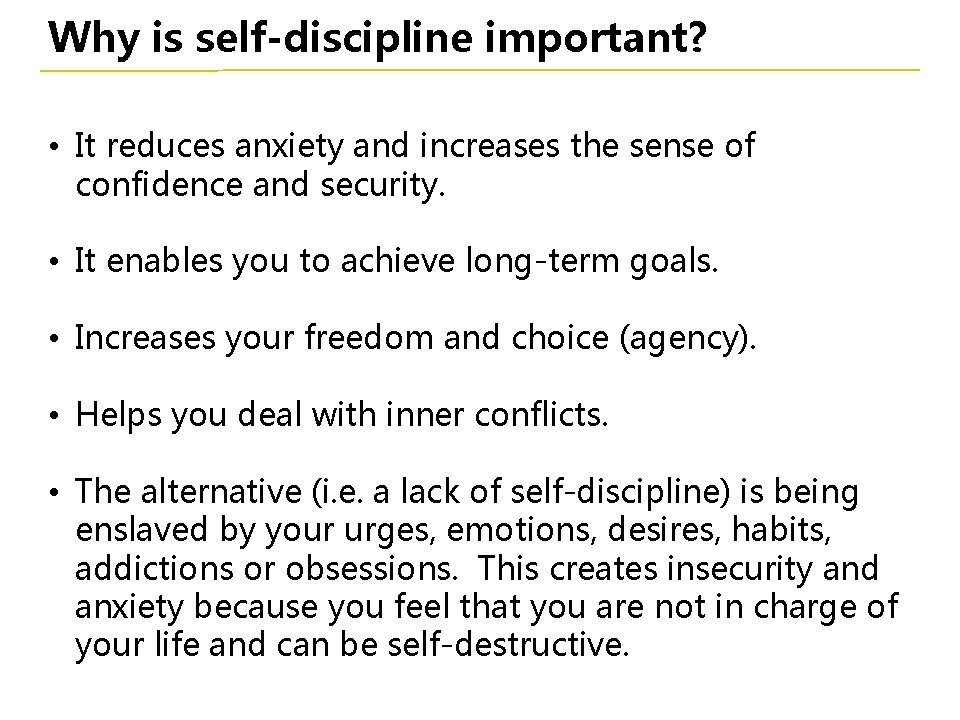 Why is self-discipline important?

• It reduces anxiety and increases the sense of confidence and security.

• It enables you to achieve long-term goals.

• Increases your freedom and choice (agency).

• Helps you deal with inner conflicts.

• The alternative (i.e. a lack of self-discipline) is being enslaved by your urges, emotions, desires, habits, addictions or obsessions. This creates insecurity and anxiety because you feel that you are not in charge of your life and can be self-destructive.